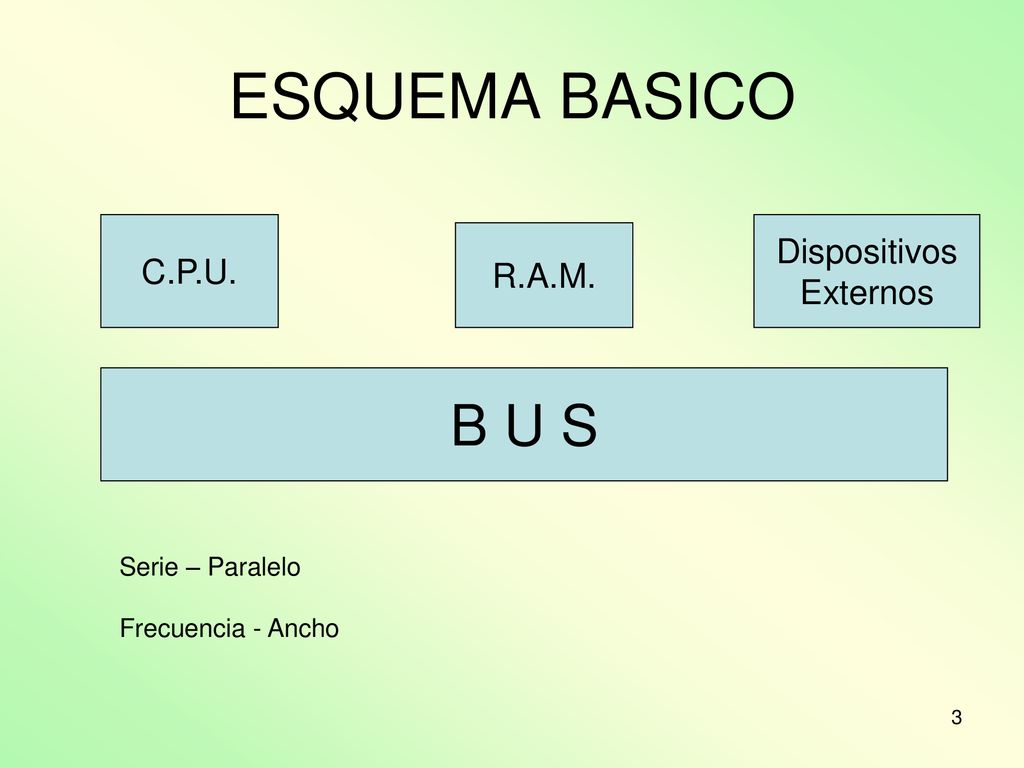 ESQUEMA BASICO

C.P.U.

R.A.M.

Dispositivos Externos

B U S

Serie – Paralelo

Frecuencia - Ancho

3